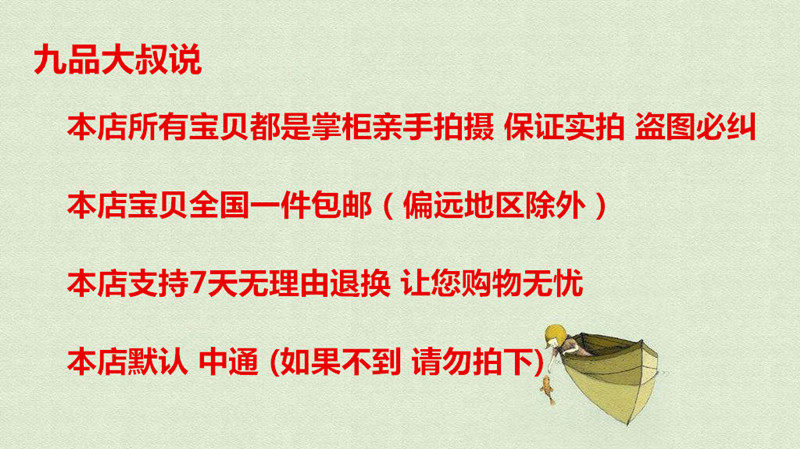 九品大叔说

本店所有宝贝都是掌柜亲手拍摄 保证实拍 盗图必纠

本店宝贝全国一件包邮（偏远地区除外）

本店支持7天无理由退换 让您购物无忧

本店默认 中通 (如果不到 请勿拍下)